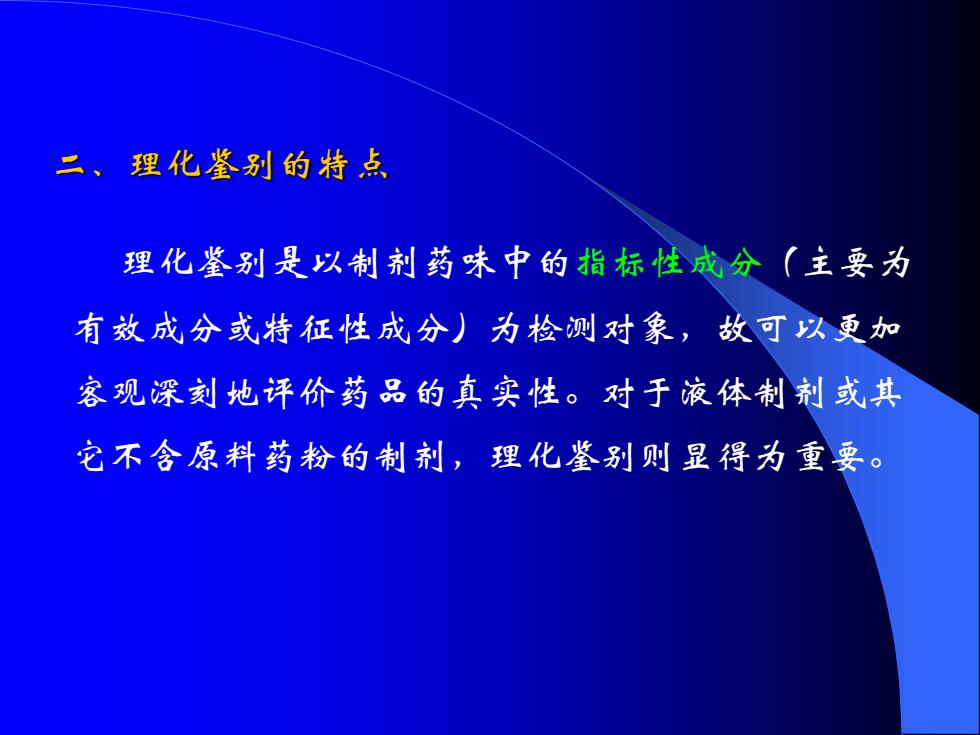 二、理化鉴别的特点

理化鉴别是以制剂药味中的指标性成分（主要为有效成分或特征性成分）为检测对象，故可以更加客观深刻地评价药品的真实性。对于液体制剂或其它不含原料药粉的制剂，理化鉴别则显得为重要。